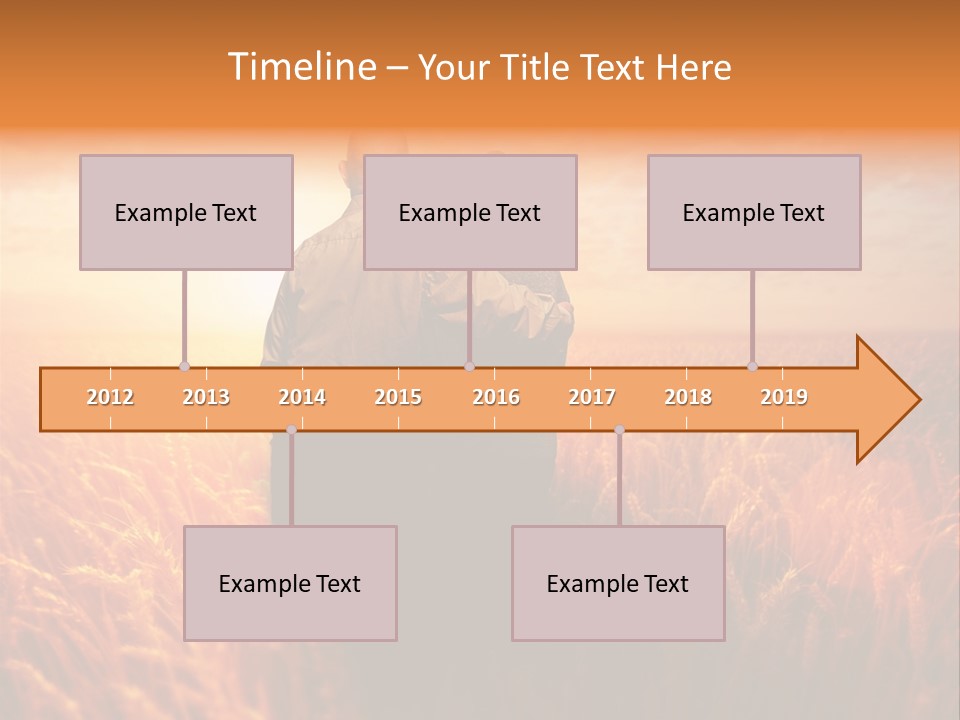 Timeline – Your Title Text Here

Example Text

Example Text

Example Text

2012 2013 2014 2015 2016 2017 2018 2019

Example Text

Example Text